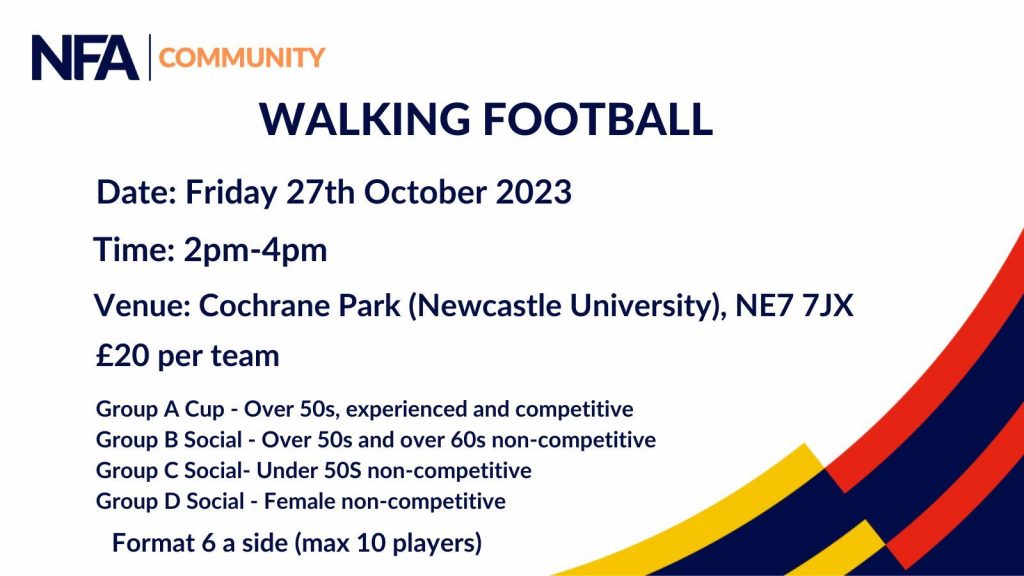 NFA | COMMUNITY

WALKING FOOTBALL

Date: Friday 27th October 2023

Time: 2pm-4pm

Venue: Cochrane Park (Newcastle University), NE7 7JX

£20 per team

Group A Cup - Over 50s, experienced and competitive
Group B Social - Over 50s and over 60s non-competitive
Group C Social- Under 50S non-competitive
Group D Social - Female non-competitive

Format 6 a side (max 10 players)